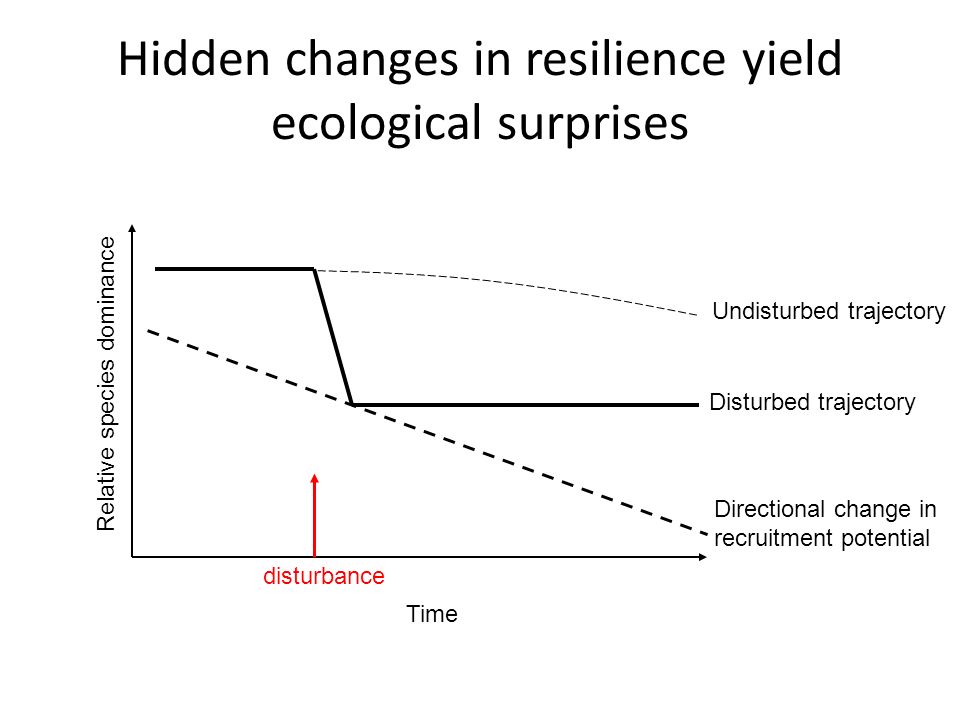 Hidden changes in resilience yield ecological surprises

Relative species dominance

Undisturbed trajectory

Disturbed trajectory

Directional change in recruitment potential

disturbance

Time